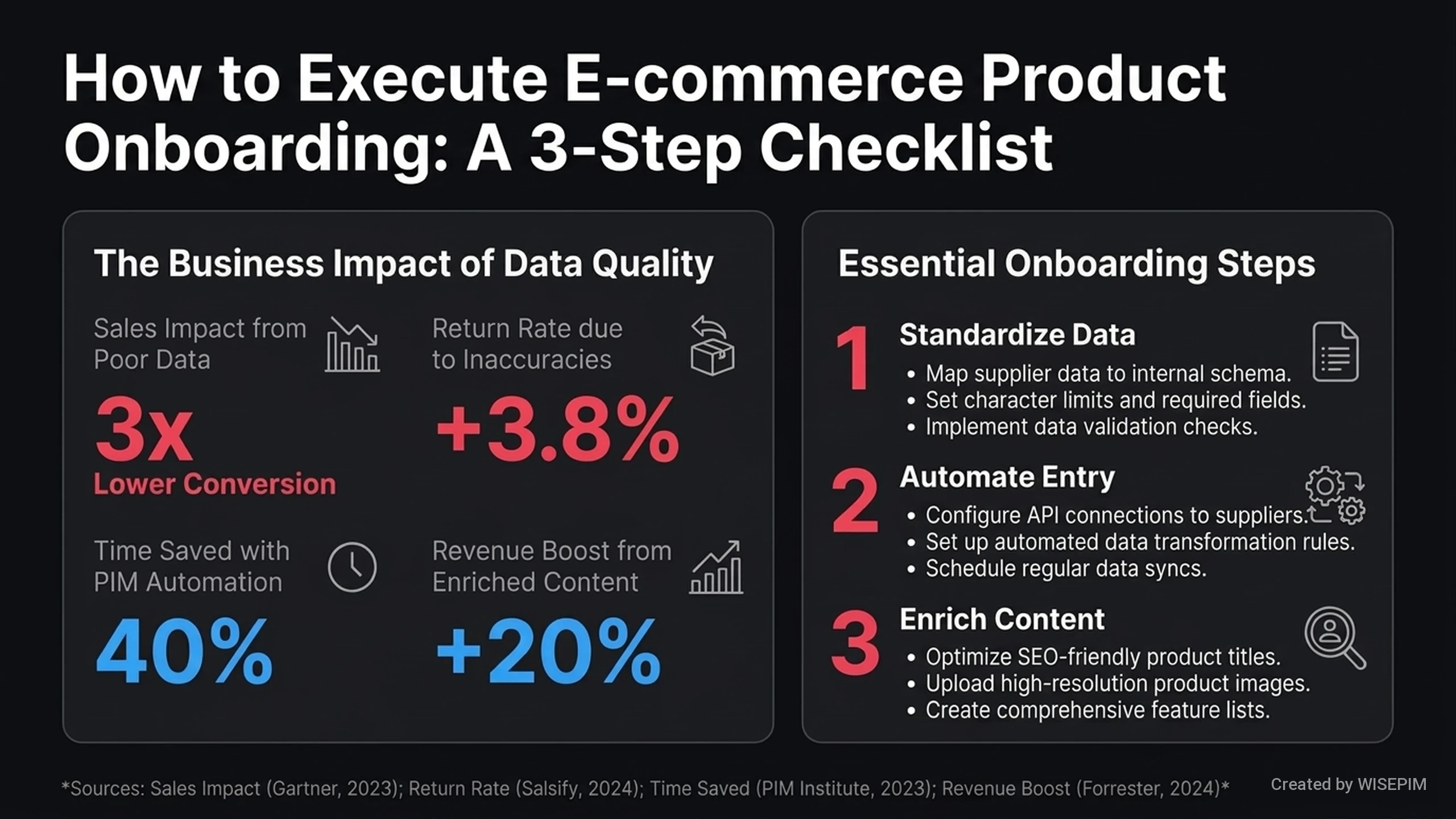 How to Execute E-commerce Product Onboarding: A 3-Step Checklist

The Business Impact of Data Quality

Sales Impact from Poor Data

3x

Lower Conversion

Return Rate due to Inaccuracies

+3.8%

Time Saved with PIM Automation

40%

Revenue Boost from Enriched Content

+20%

Essential Onboarding Steps

1 Standardize Data
• Map supplier data to internal schema.
• Set character limits and required fields.
• Implement data validation checks.

2 Automate Entry
• Configure API connections to suppliers.
• Set up automated data transformation rules.
• Schedule regular data syncs.

3 Enrich Content
• Optimize SEO-friendly product titles.
• Upload high-resolution product images.
• Create comprehensive feature lists.

*Sources: Sales Impact (Gartner, 2023); Return Rate (Salsify, 2024); Time Saved (PIM Institute, 2023); Revenue Boost (Forrester, 2024)*

Created by WISEPIM